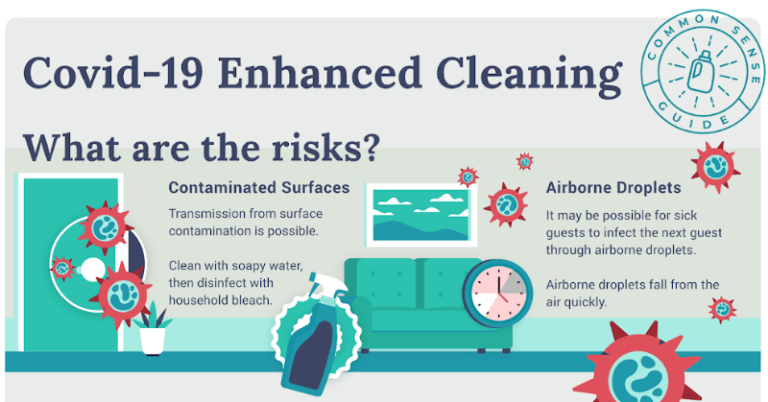 Covid-19 Enhanced Cleaning

COMMON SENSE GUIDE

What are the risks?

Contaminated Surfaces

Transmission from surface contamination is possible.

Clean with soapy water, then disinfect with household bleach.

Airborne Droplets

It may be possible for sick guests to infect the next guest through airborne droplets.

Airborne droplets fall from the air quickly.